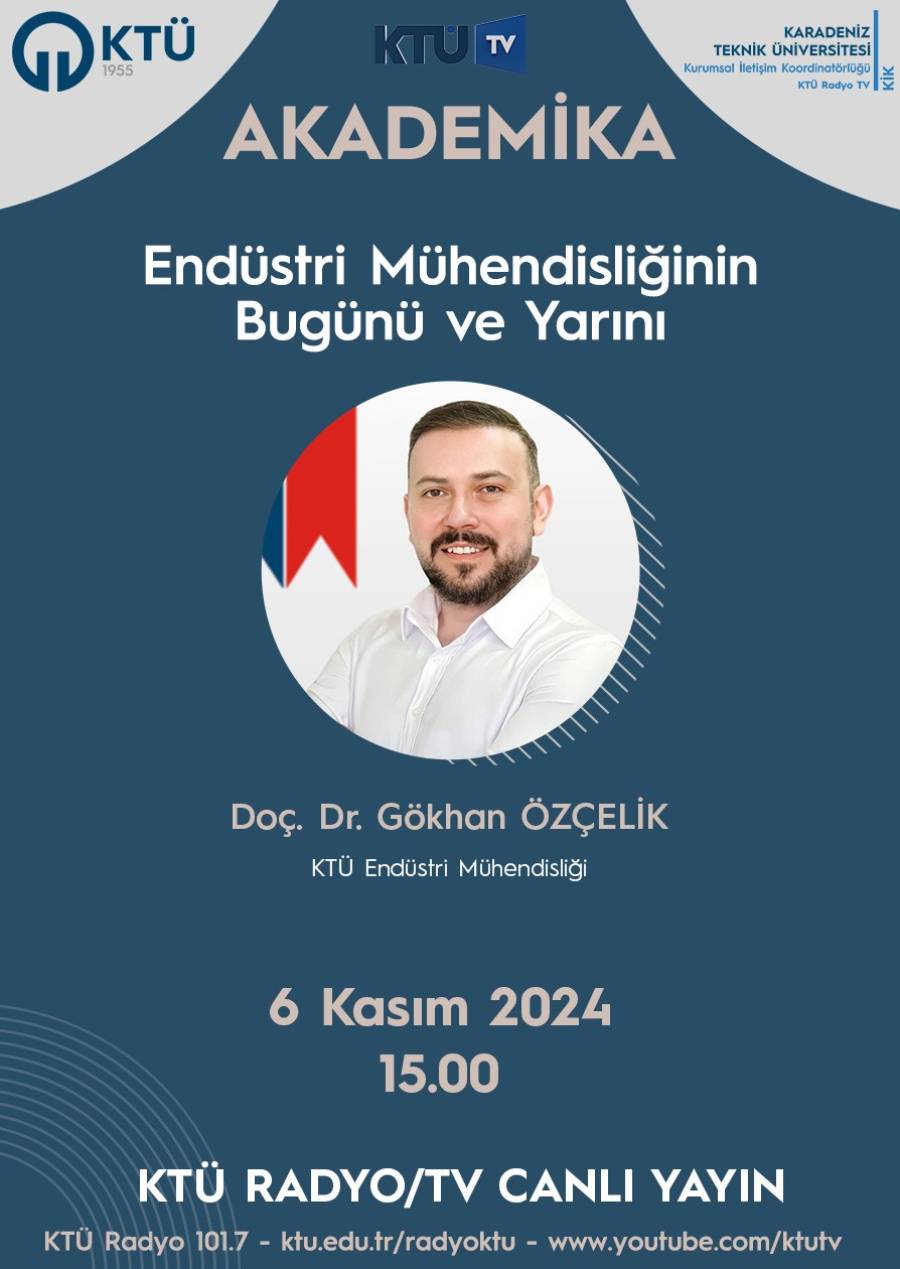 KTÜ 1955

KTÜ TV

KARADENİZ TEKNİK ÜNİVERSİTESİ
Kurumsal İletişim Koordinatörlüğü
KTÜ Radyo TV
KİK

AKADEMİKA

Endüstri Mühendisliğinin Bugünü ve Yarını

Doç. Dr. Gökhan ÖZÇELİK

KTÜ Endüstri Mühendisliği

6 Kasım 2024
15.00

KTÜ RADYO/TV CANLI YAYIN

KTÜ Radyo 101.7 - ktu.edu.tr/radyoktu - www.youtube.com/ktutv